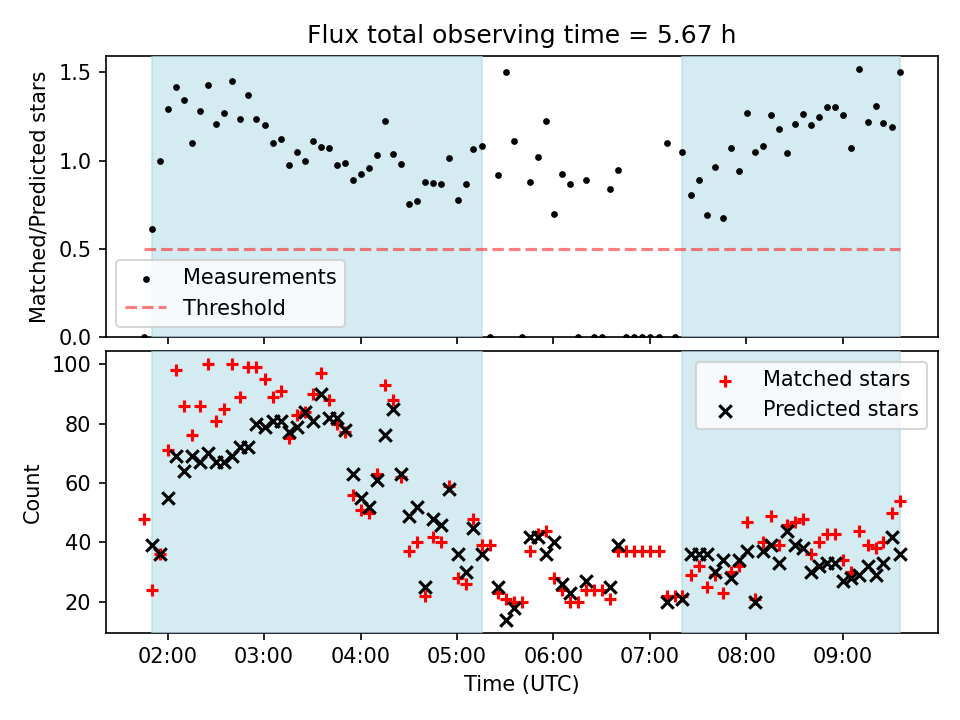 Flux total observing time = 5.67 h

Matched/Predicted stars

1.5
1.0
0.5
0.0

Measurements
Threshold

Count

100
80
60
40
20

Matched stars
Predicted stars

02:00 03:00 04:00 05:00 06:00 07:00 08:00 09:00

Time (UTC)